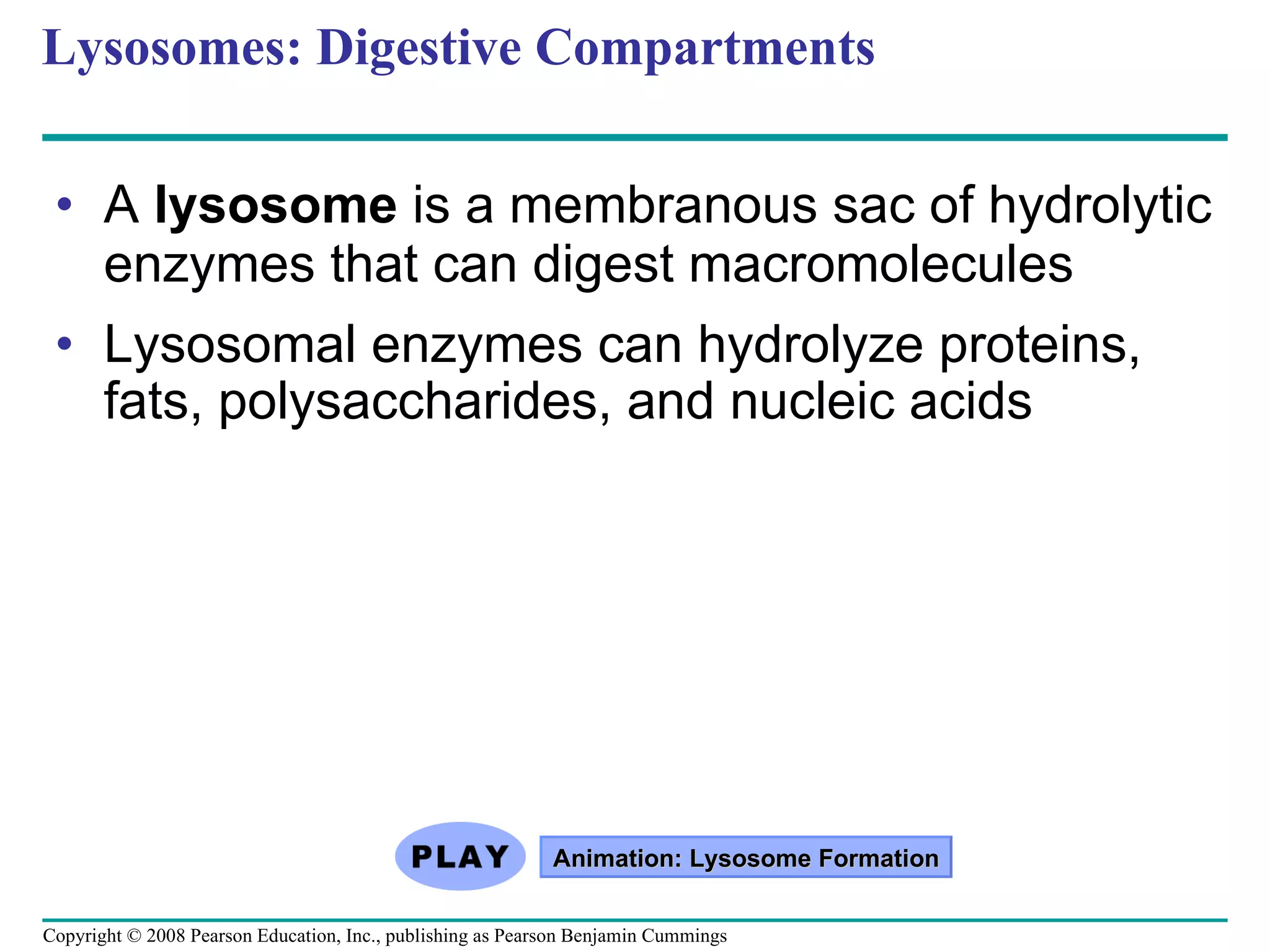 Lysosomes: Digestive Compartments

• A lysosome is a membranous sac of hydrolytic enzymes that can digest macromolecules

• Lysosomal enzymes can hydrolyze proteins, fats, polysaccharides, and nucleic acids

PLAY

Animation: Lysosome Formation

Copyright © 2008 Pearson Education, Inc., publishing as Pearson Benjamin Cummings